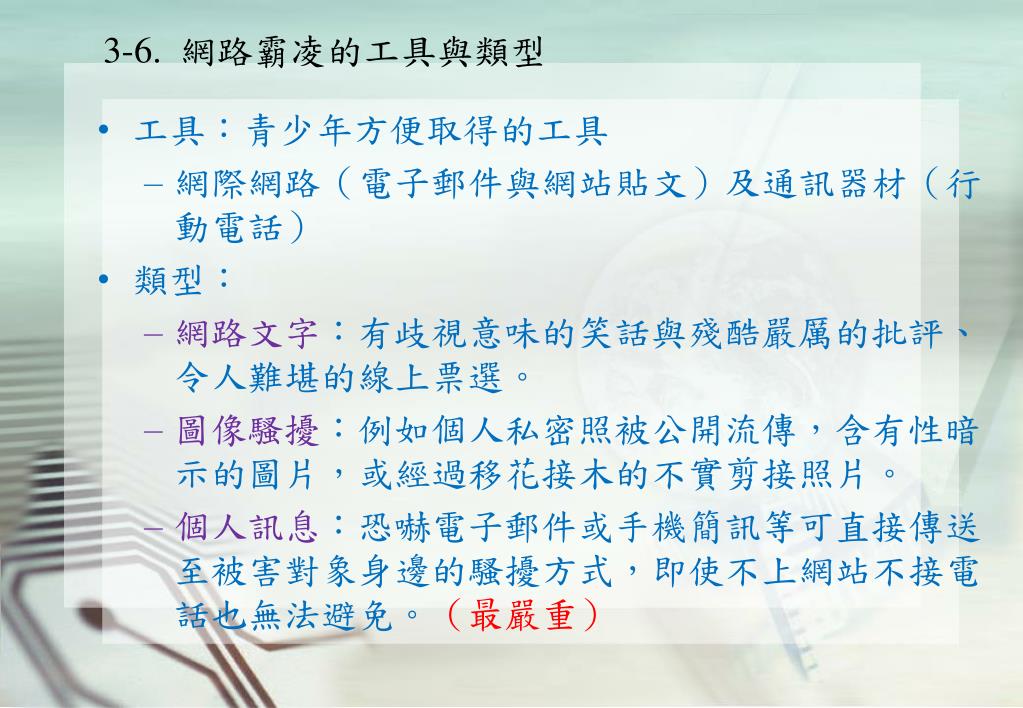 3-6. 網路霸凌的工具與類型

• 工具：青少年方便取得的工具
  – 網際網路（電子郵件與網站貼文）及通訊器材（行動電話）
• 類型：
  – 網路文字：有歧視意味的笑話與殘酷嚴厲的批評、令人難堪的線上票選。
  – 圖像騷擾：例如個人私密照被公開流傳，含有性暗示的圖片，或經過移花接木的不實剪接照片。
  – 個人訊息：恐嚇電子郵件或手機簡訊等可直接傳送至被害對象身邊的騷擾方式，即使不上網站不接電話也無法避免。（最嚴重）